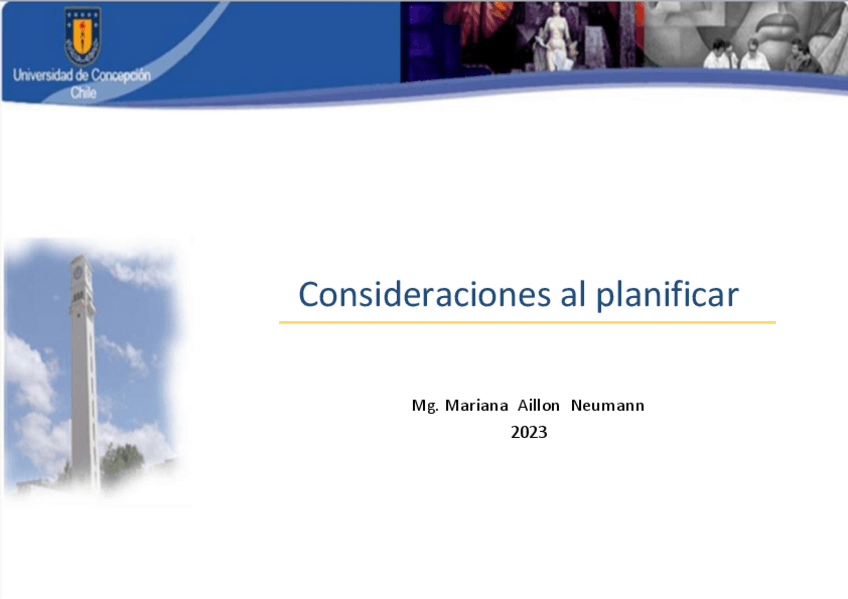 Universidad de Concepción
Chile

Consideraciones al planificar

Mg. Mariana Aillon Neumann
2023